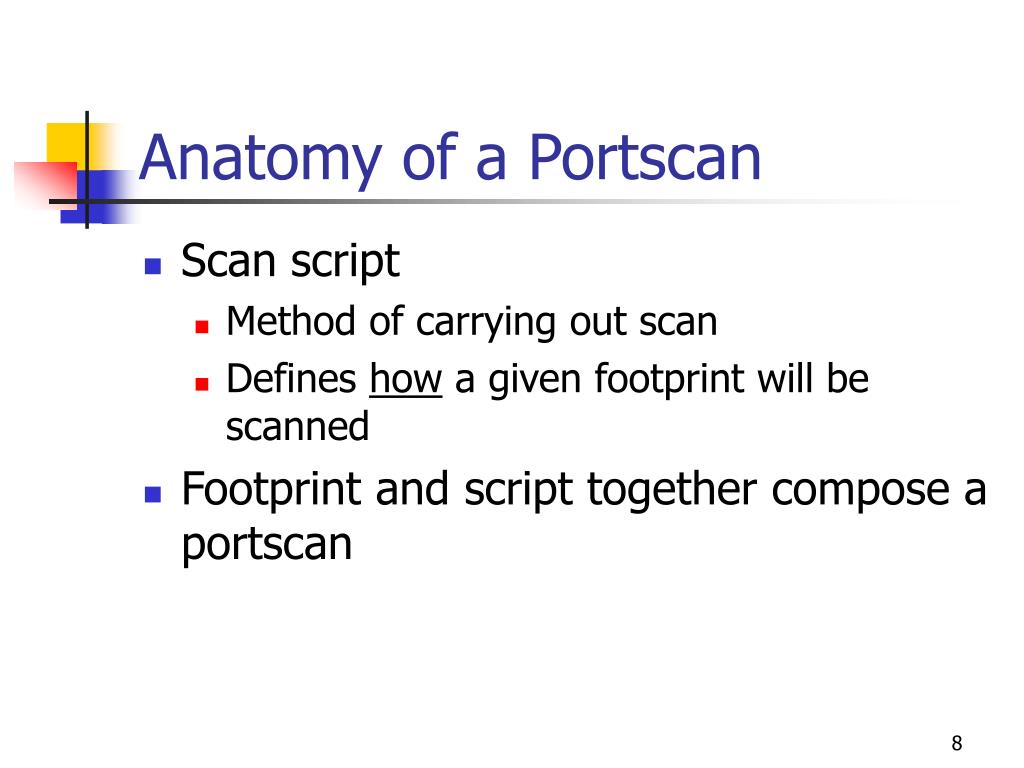 Anatomy of a Portscan

- Scan script
  - Method of carrying out scan
  - Defines how a given footprint will be scanned
- Footprint and script together compose a portscan

8